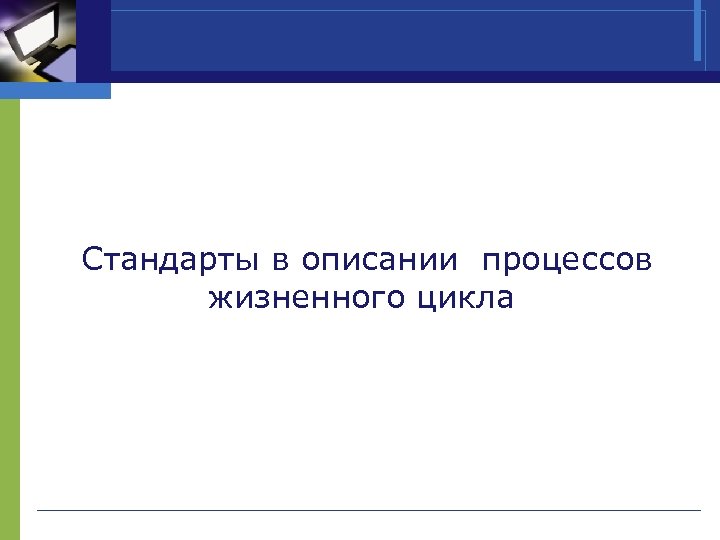 Стандарты в описании процессов жизненного цикла